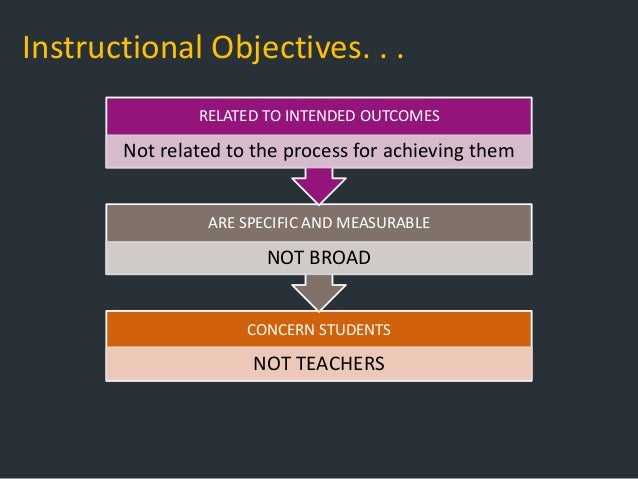 Instructional Objectives. . .

RELATED TO INTENDED OUTCOMES

Not related to the process for achieving them

ARE SPECIFIC AND MEASURABLE

NOT BROAD

CONCERN STUDENTS

NOT TEACHERS